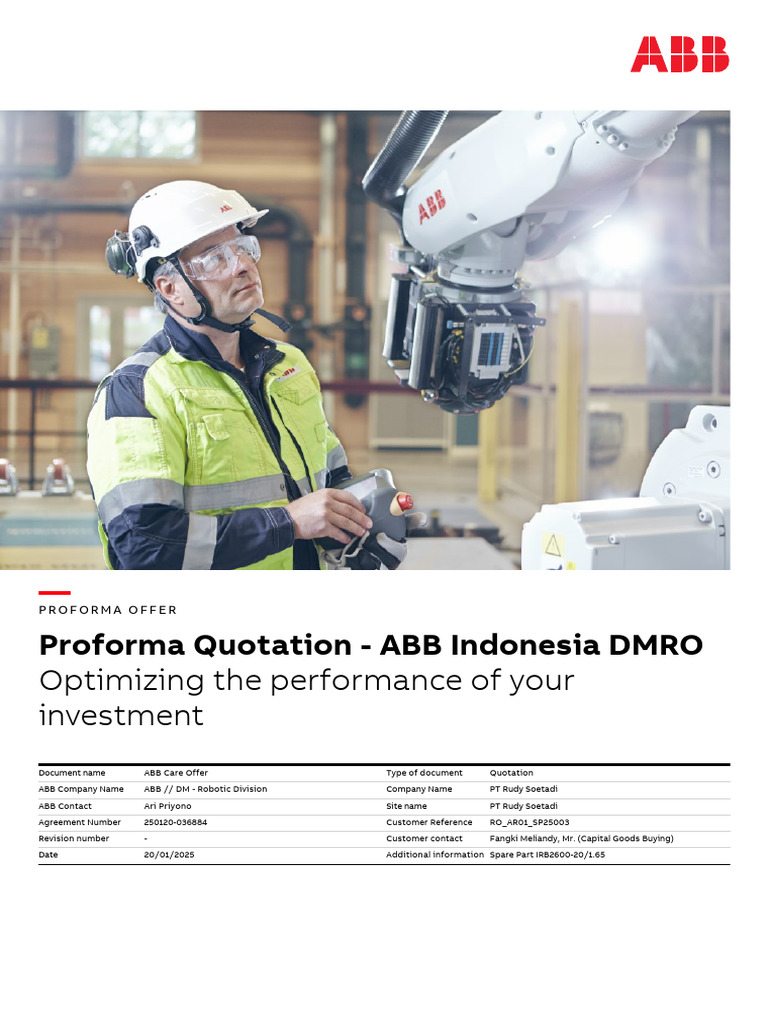 ABB

ABB

PROFORMA OFFER

Proforma Quotation - ABB Indonesia DMRO
Optimizing the performance of your investment

| Document name | ABB Care Offer | Type of document | Quotation |
|---|---|---|---|
| ABB Company Name | ABB // DM - Robotic Division | Company Name | PT Rudy Soetadi |
| ABB Contact | Ari Priyono | Site name | PT Rudy Soetadi |
| Agreement Number | 250120-036884 | Customer Reference | RO_AR01_SP25003 |
| Revision number | - | Customer contact | Fangki Meliandy, Mr. (Capital Goods Buying) |
| Date | 20/01/2025 | Additional information | Spare Part IRB2600-20/1.65 |